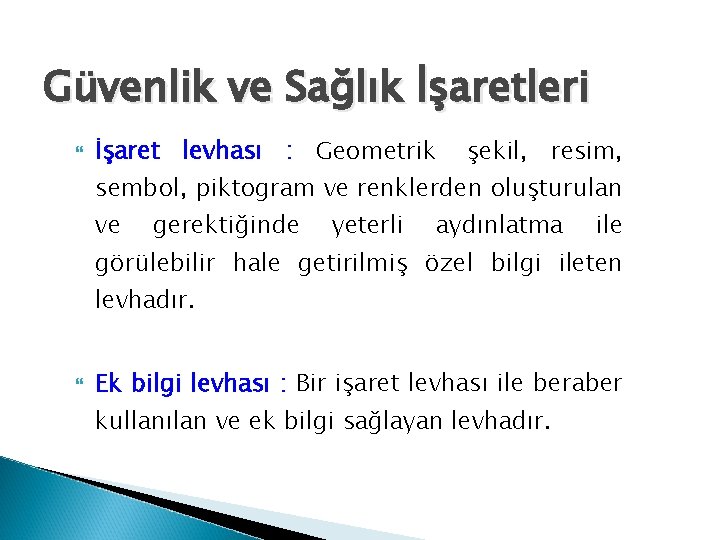 Güvenlik ve Sağlık İşaretleri

İşaret levhası : Geometrik şekil, resim, sembol, piktogram ve renklerden oluşturulan ve gerektiğinde yeterli aydınlatma ile görülebilir hale getirilmiş özel bilgi ileten levhadır.

Ek bilgi levhası : Bir işaret levhası ile beraber kullanılan ve ek bilgi sağlayan levhadır.